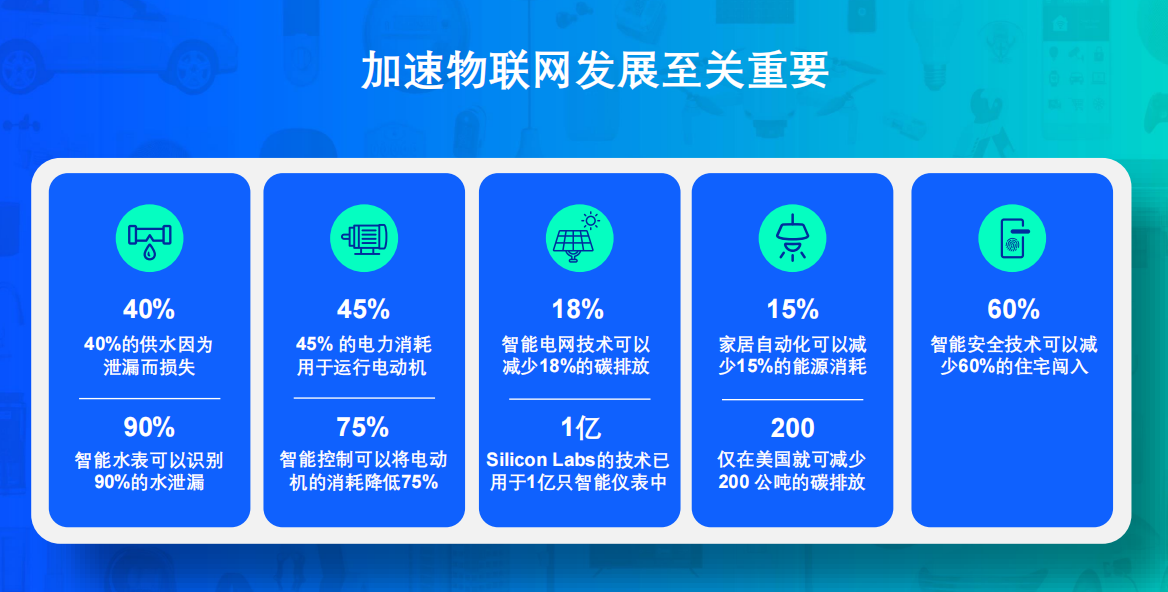 加速物联网发展至关重要

40%
40%的供水因为泄漏而损失

90%
智能水表可以识别90%的水泄漏

45%
45% 的电力消耗用于运行电动机

75%
智能控制可以将电动机的消耗降低75%

18%
智能电网技术可以减少18%的碳排放

1亿
Silicon Labs的技术已用于1亿只智能仪表中

15%
家居自动化可以减少15%的能源消耗

200
仅在美国就可减少200 公吨的碳排放

60%
智能安全技术可以减少60%的住宅闯入